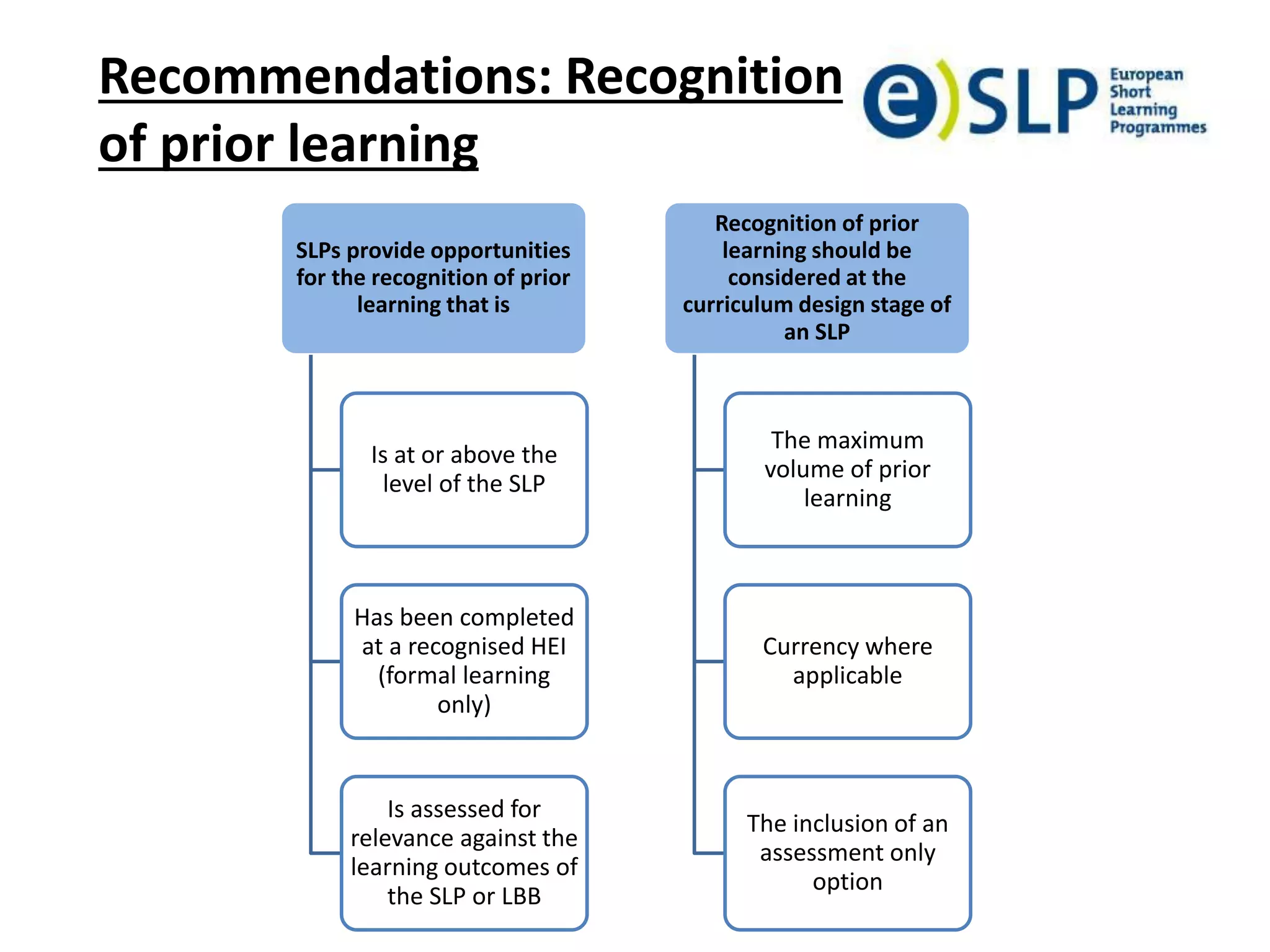 Recommendations: Recognition of prior learning

e)SLP European Short Learning Programmes

SLPs provide opportunities for the recognition of prior learning that is

Is at or above the level of the SLP

Has been completed at a recognised HEI (formal learning only)

Is assessed for relevance against the learning outcomes of the SLP or LBB

Recognition of prior learning should be considered at the curriculum design stage of an SLP

The maximum volume of prior learning

Currency where applicable

The inclusion of an assessment only option